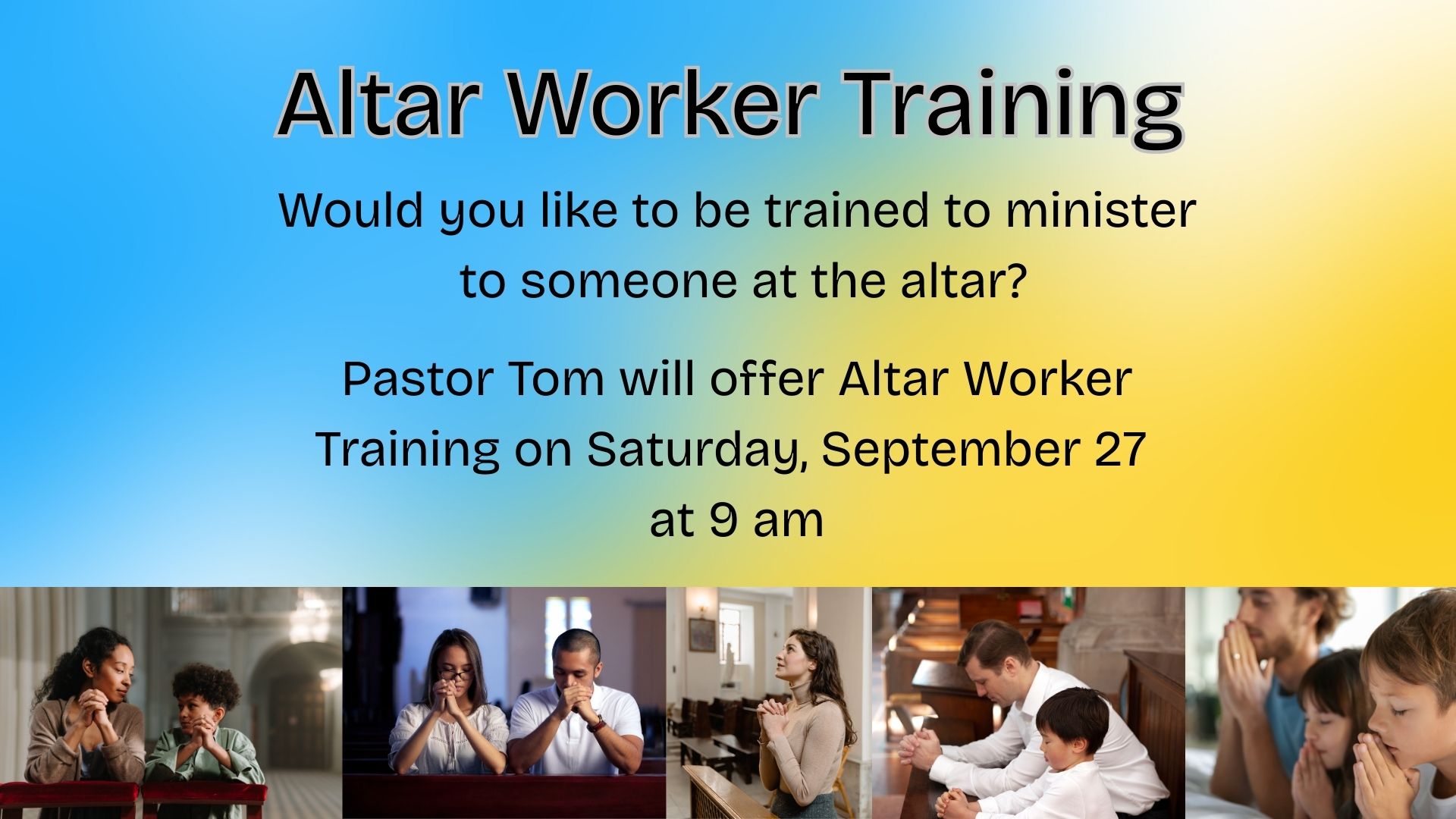 Altar Worker Training

Would you like to be trained to minister to someone at the altar?

Pastor Tom will offer Altar Worker Training on Saturday, September 27 at 9 am